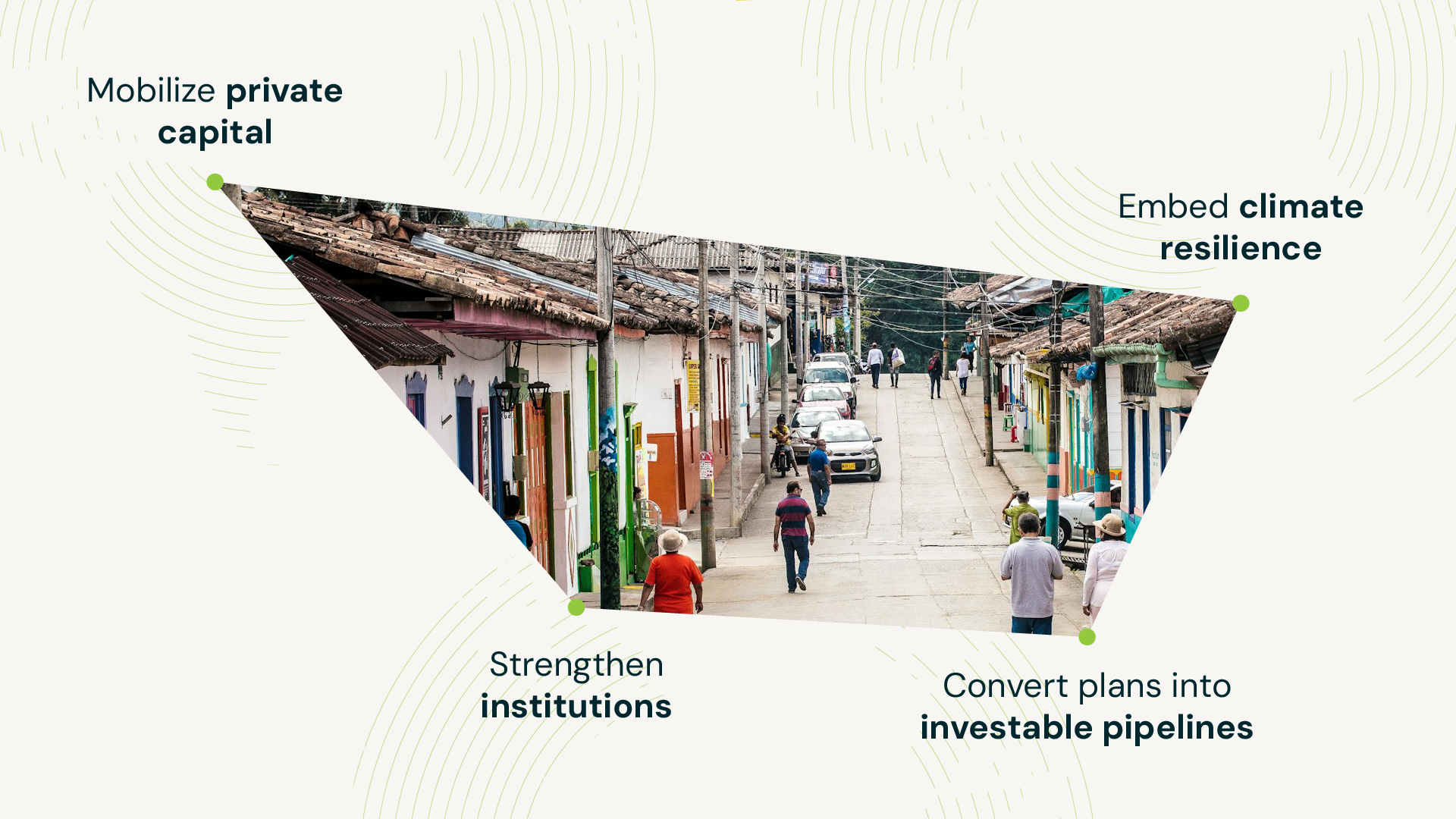 Mobilize private capital

Embed climate resilience

Strengthen institutions

Convert plans into investable pipelines